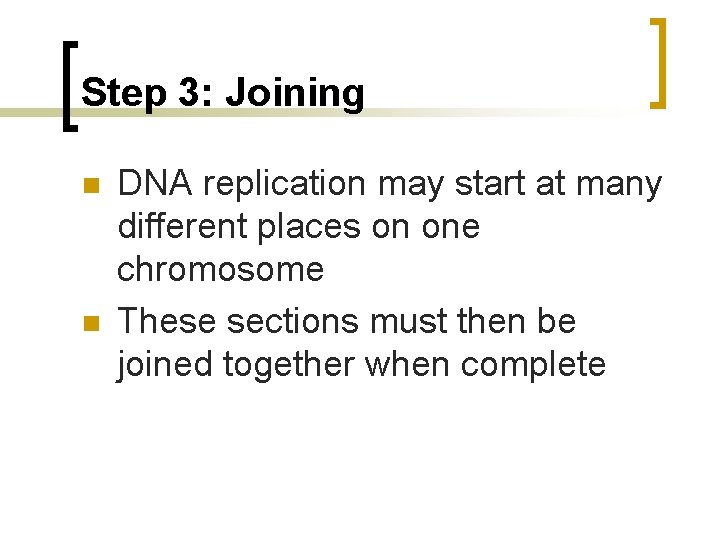 Step 3: Joining

- DNA replication may start at many different places on one chromosome
- These sections must then be joined together when complete